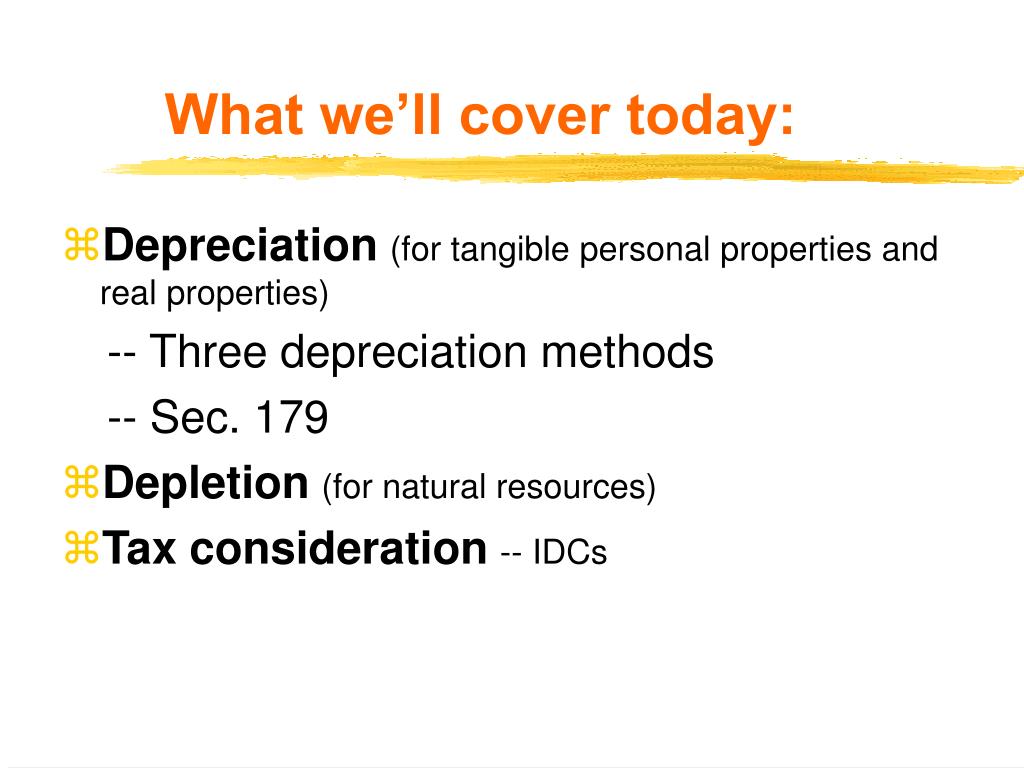 What we’ll cover today:

⌘Depreciation (for tangible personal properties and real properties)

-- Three depreciation methods

-- Sec. 179

⌘Depletion (for natural resources)

⌘Tax consideration -- IDCs